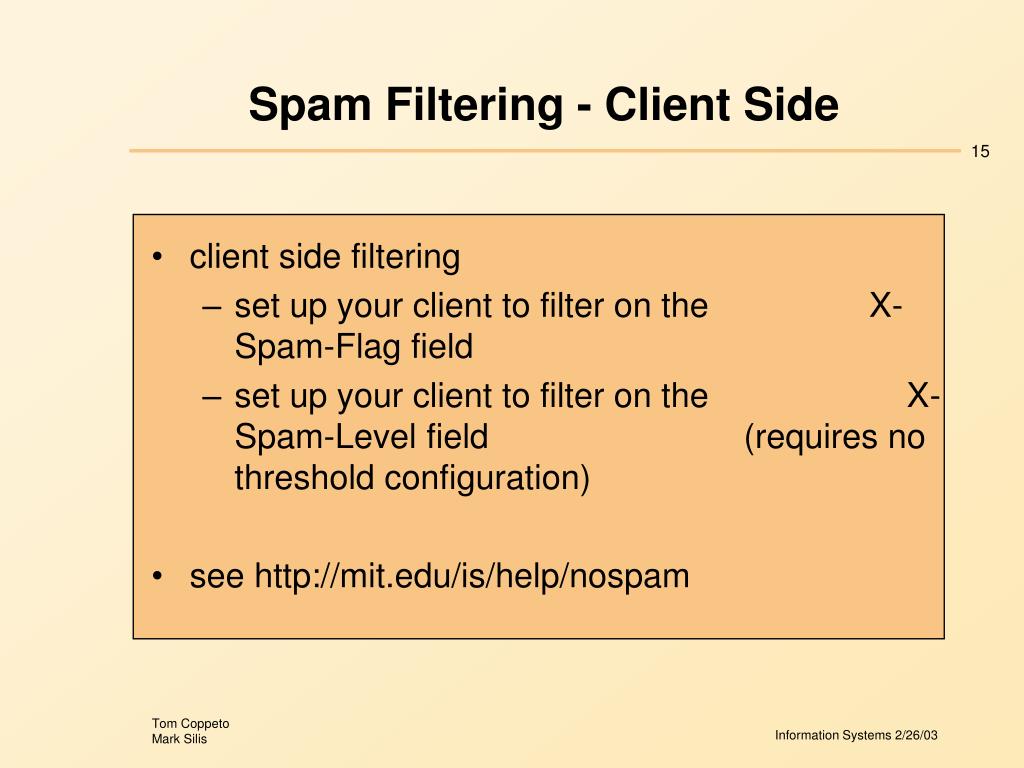 Spam Filtering - Client Side

15

• client side filtering
– set up your client to filter on the X-Spam-Flag field
– set up your client to filter on the X-Spam-Level field (requires no threshold configuration)

• see http://mit.edu/is/help/nospam

Tom Coppeto
Mark Silis

Information Systems 2/26/03